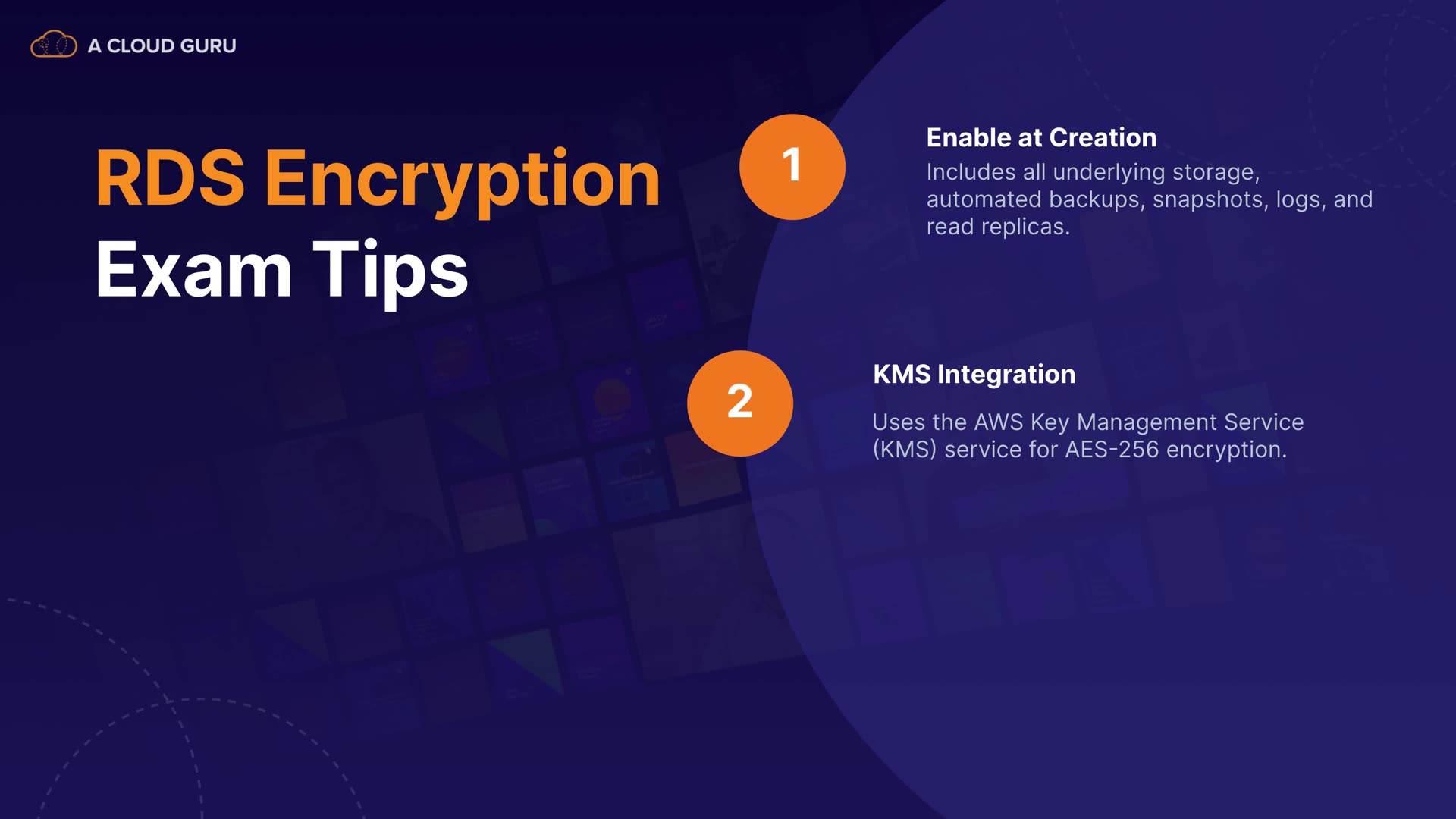 A CLOUD GURU

RDS Encryption
Exam Tips

1

Enable at Creation

Includes all underlying storage, automated backups, snapshots, logs, and read replicas.

2

KMS Integration

Uses the AWS Key Management Service (KMS) service for AES-256 encryption.